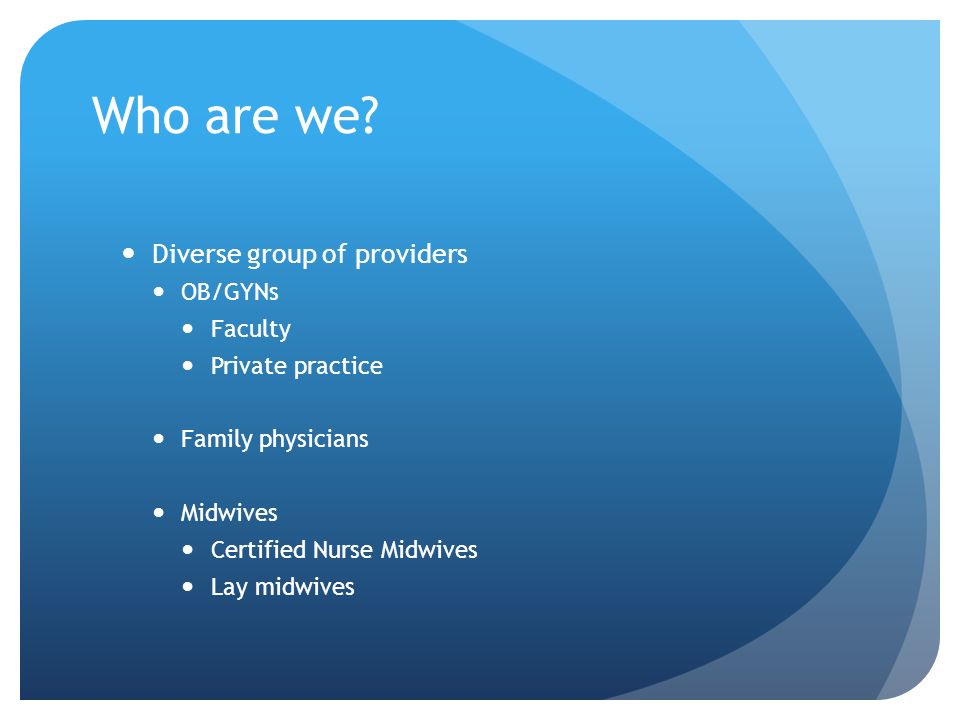 Who are we?

- Diverse group of providers
  - OB/GYNs
    - Faculty
    - Private practice

  - Family physicians

  - Midwives
    - Certified Nurse Midwives
    - Lay midwives